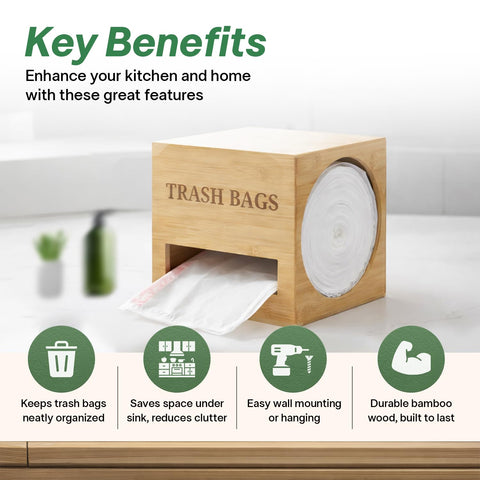 Key Benefits
Enhance your kitchen and home with these great features

TRASH BAGS

Keeps trash bags neatly organized

Saves space under sink, reduces clutter

Easy wall mounting or hanging

Durable bamboo wood, built to last